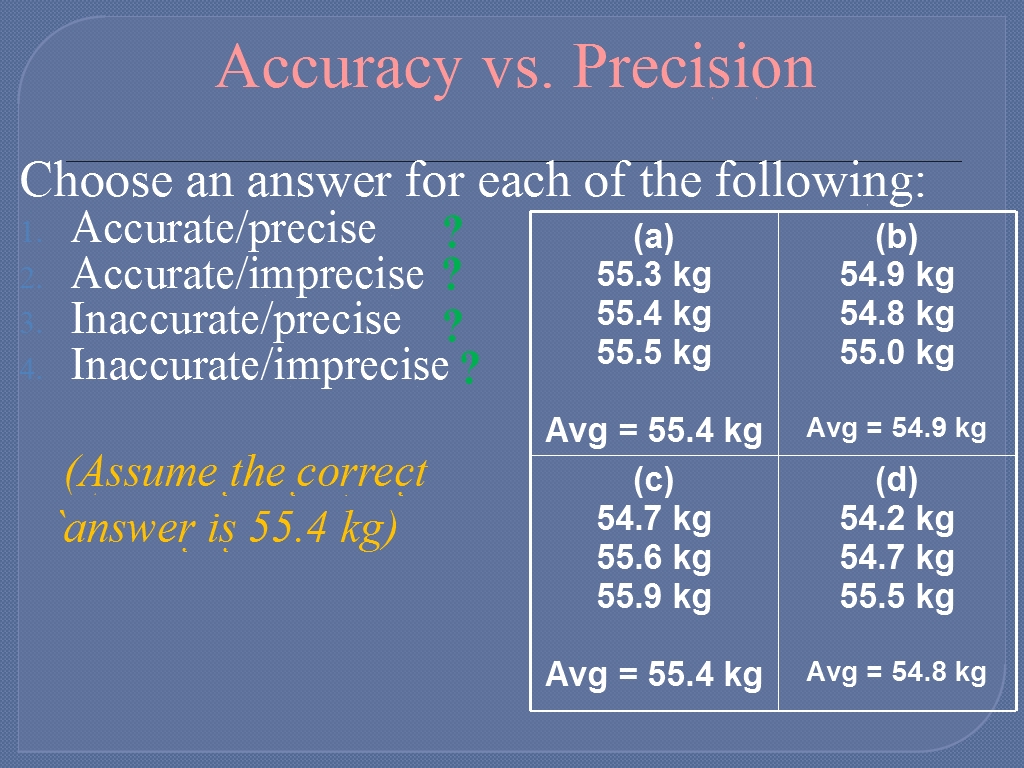 Accuracy vs. Precision

Choose an answer for each of the following:
1. Accurate/precise ?
2. Accurate/imprecise ?
3. Inaccurate/precise ?
4. Inaccurate/imprecise ?

(Assume the correct answer is 55.4 kg)

| (a) 55.3 kg 55.4 kg 55.5 kg Avg = 55.4 kg | (b) 54.9 kg 54.8 kg 55.0 kg Avg = 54.9 kg |
|---|---|
| (c) 54.7 kg 55.6 kg 55.9 kg Avg = 55.4 kg | (d) 54.2 kg 54.7 kg 55.5 kg Avg = 54.8 kg |